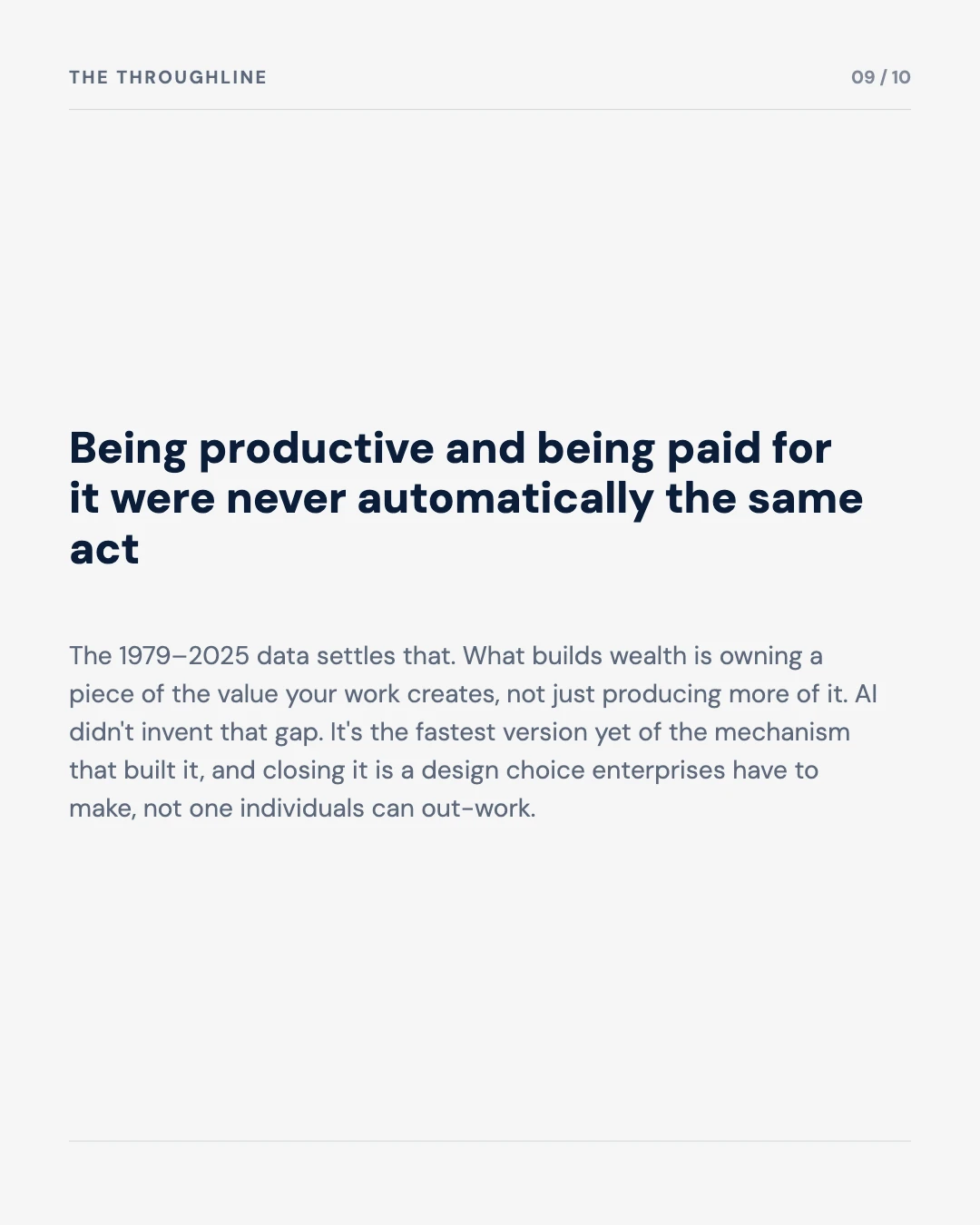 THE THROUGHLINE

09 / 10

Being productive and being paid for it were never automatically the same act

The 1979–2025 data settles that. What builds wealth is owning a piece of the value your work creates, not just producing more of it. AI didn't invent that gap. It's the fastest version yet of the mechanism that built it, and closing it is a design choice enterprises have to make, not one individuals can out-work.